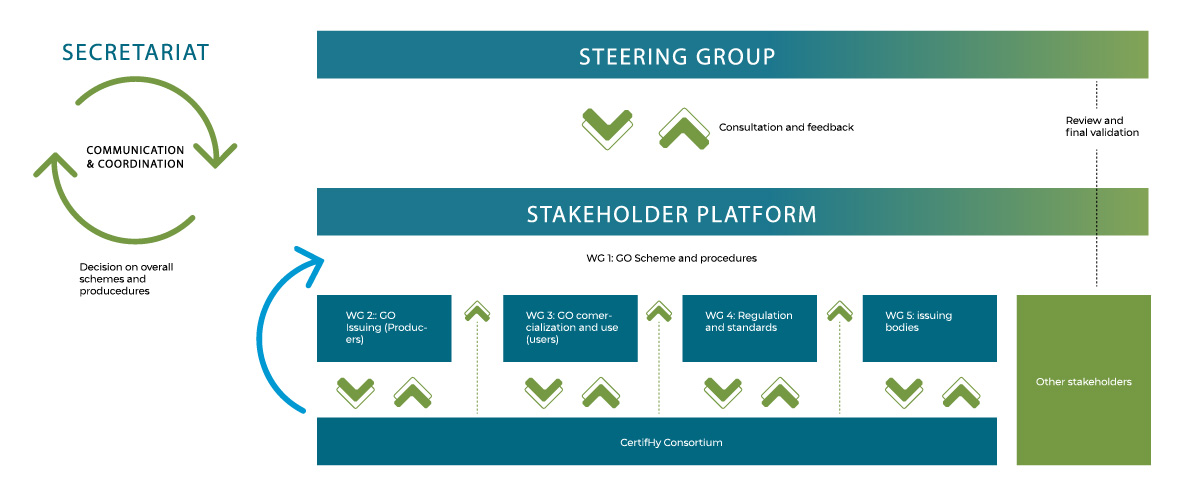 SECRETARIAT

COMMUNICATION & COORDINATION

Decision on overall schemes and producedures

STEERING GROUP

Consultation and feedback

Review and final validation

STAKEHOLDER PLATFORM

WG 1: GO Scheme and procedures

WG 2:: GO Issuing (Producers)

WG 3: GO comercialization and use (users)

WG 4: Regulation and standards

WG 5: issuing bodies

Other stakeholders

CertifHy Consortium